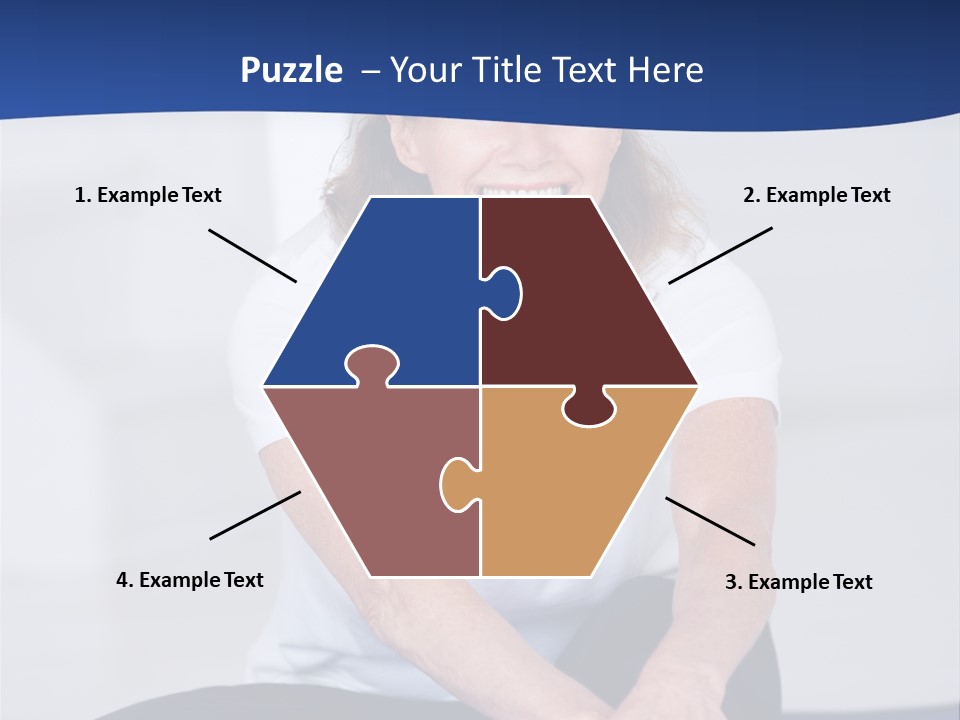 Puzzle – Your Title Text Here

1. Example Text

2. Example Text

4. Example Text

3. Example Text